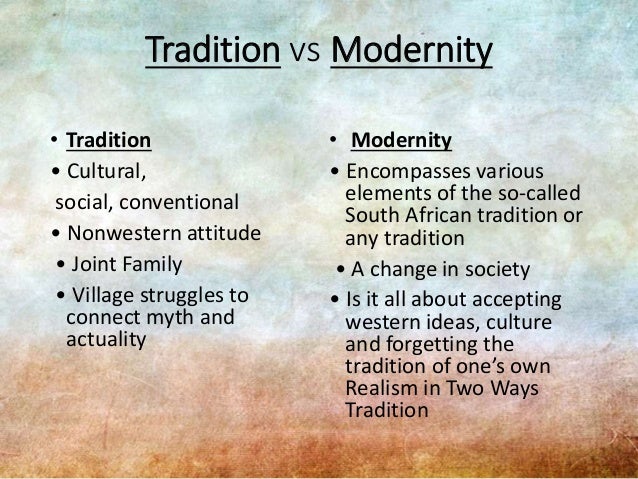 Tradition vs Modernity

• Tradition
• Cultural,
social, conventional
• Nonwestern attitude
• Joint Family
• Village struggles to connect myth and actuality

• Modernity
• Encompasses various elements of the so-called South African tradition or any tradition
• A change in society
• Is it all about accepting western ideas, culture and forgetting the tradition of one's own Realism in Two Ways Tradition